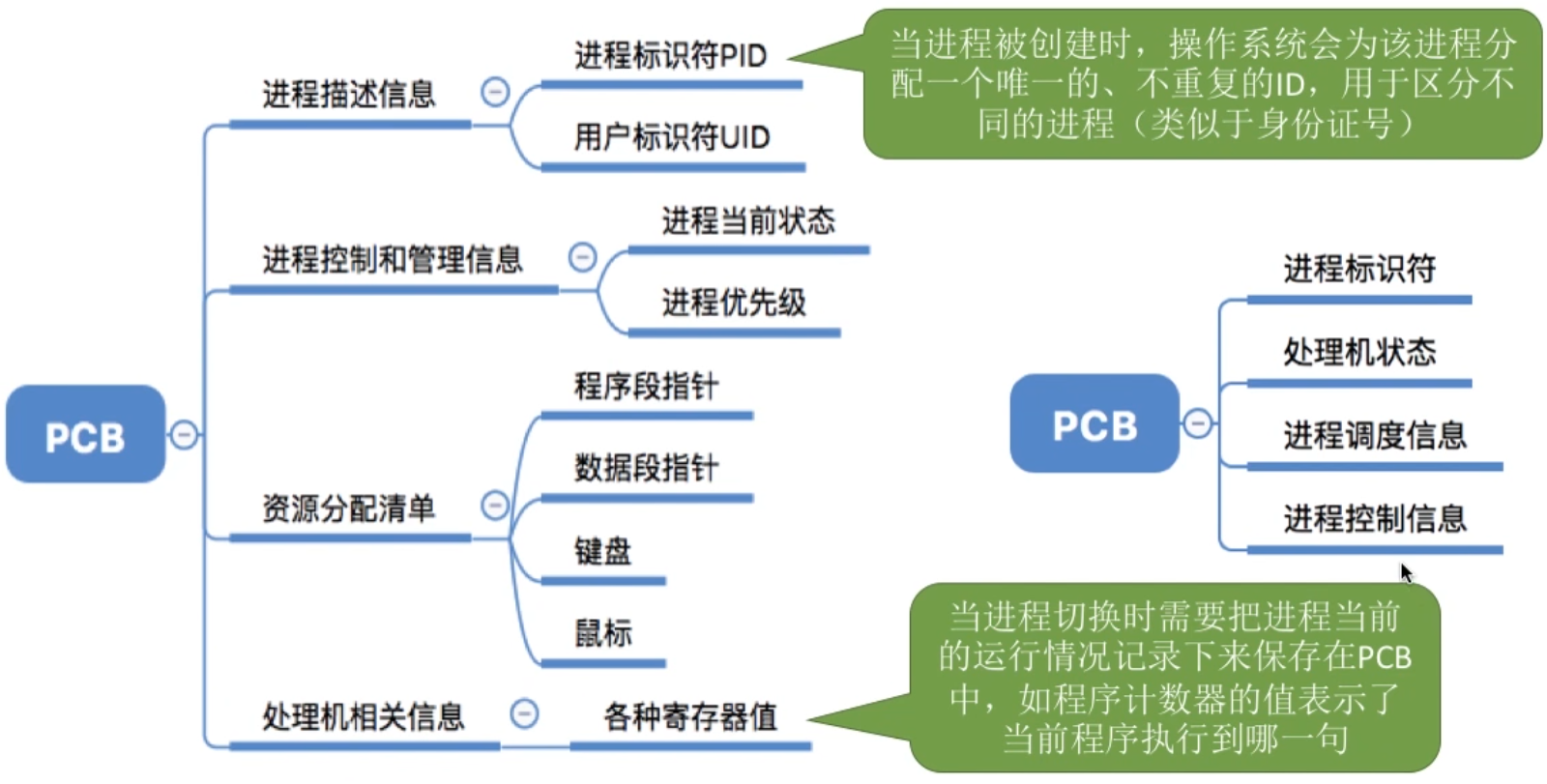 PCB

进程描述信息

进程标识符PID

用户标识符UID

当进程被创建时，操作系统会为该进程分配一个唯一的、不重复的ID，用于区分不同的进程（类似于身份证号）

进程控制和管理信息

进程当前状态

进程优先级

资源分配清单

程序段指针

数据段指针

键盘

鼠标

处理机相关信息

各种寄存器值

当进程切换时需要把进程当前的运行情况记录下来保存在PCB中，如程序计数器的值表示了当前程序执行到哪一句

PCB

进程标识符

处理机状态

进程调度信息

进程控制信息